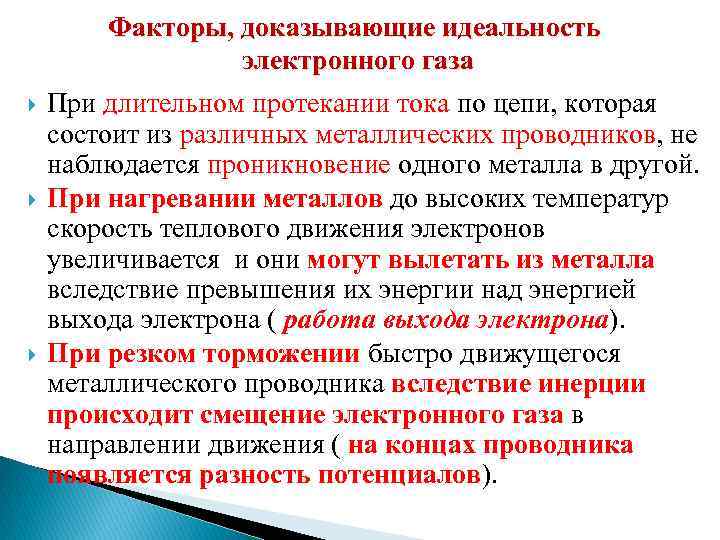 Факторы, доказывающие идеальность электронного газа

При длительном протекании тока по цепи, которая состоит из различных металлических проводников, не наблюдается проникновение одного металла в другой.

При нагревании металлов до высоких температур скорость теплового движения электронов увеличивается и они могут вылетать из металла вследствие превышения их энергии над энергией выхода электрона ( работа выхода электрона).

При резком торможении быстро движущегося металлического проводника вследствие инерции происходит смещение электронного газа в направлении движения ( на концах проводника появляется разность потенциалов).